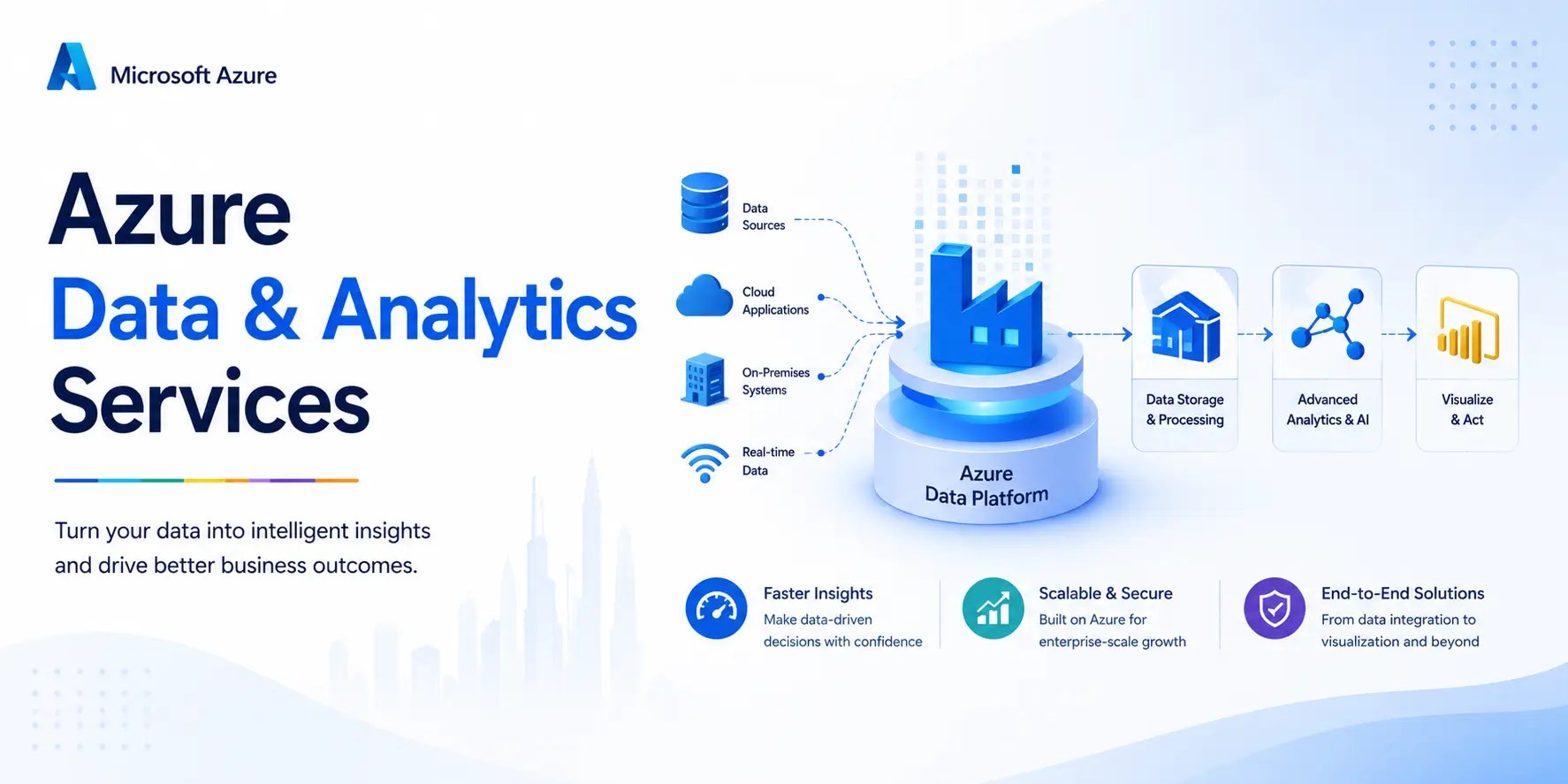 Microsoft Azure

Azure
Data & Analytics
Services

Turn your data into intelligent insights and drive better business outcomes.

Data Sources

Cloud Applications

On-Premises Systems

Real-time Data

Azure Data Platform

Data Storage & Processing

Advanced Analytics & AI

Visualize & Act

Faster Insights
Make data-driven decisions with confidence

Scalable & Secure
Built on Azure for enterprise-scale growth

End-to-End Solutions
From data integration to visualization and beyond